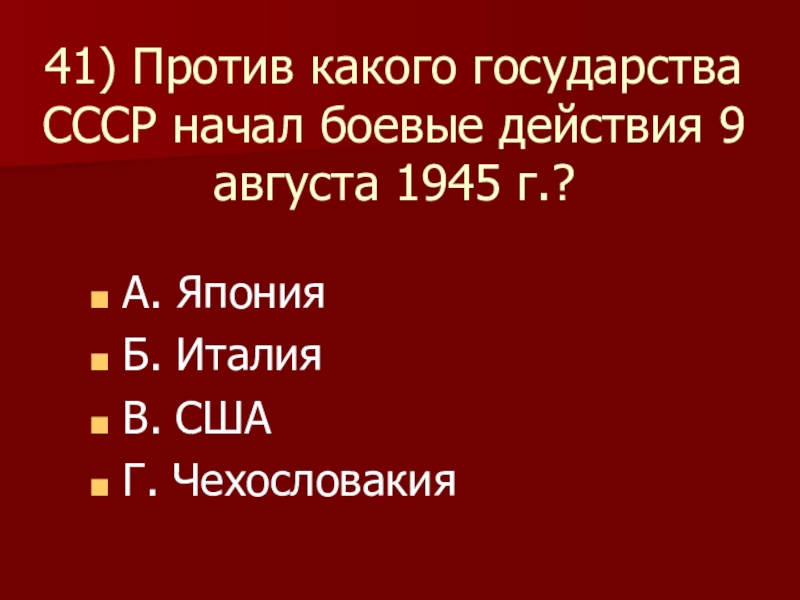 41) Против какого государства СССР начал боевые действия 9 августа 1945 г.?

А. Япония
Б. Италия
В. США
Г. Чехословакия